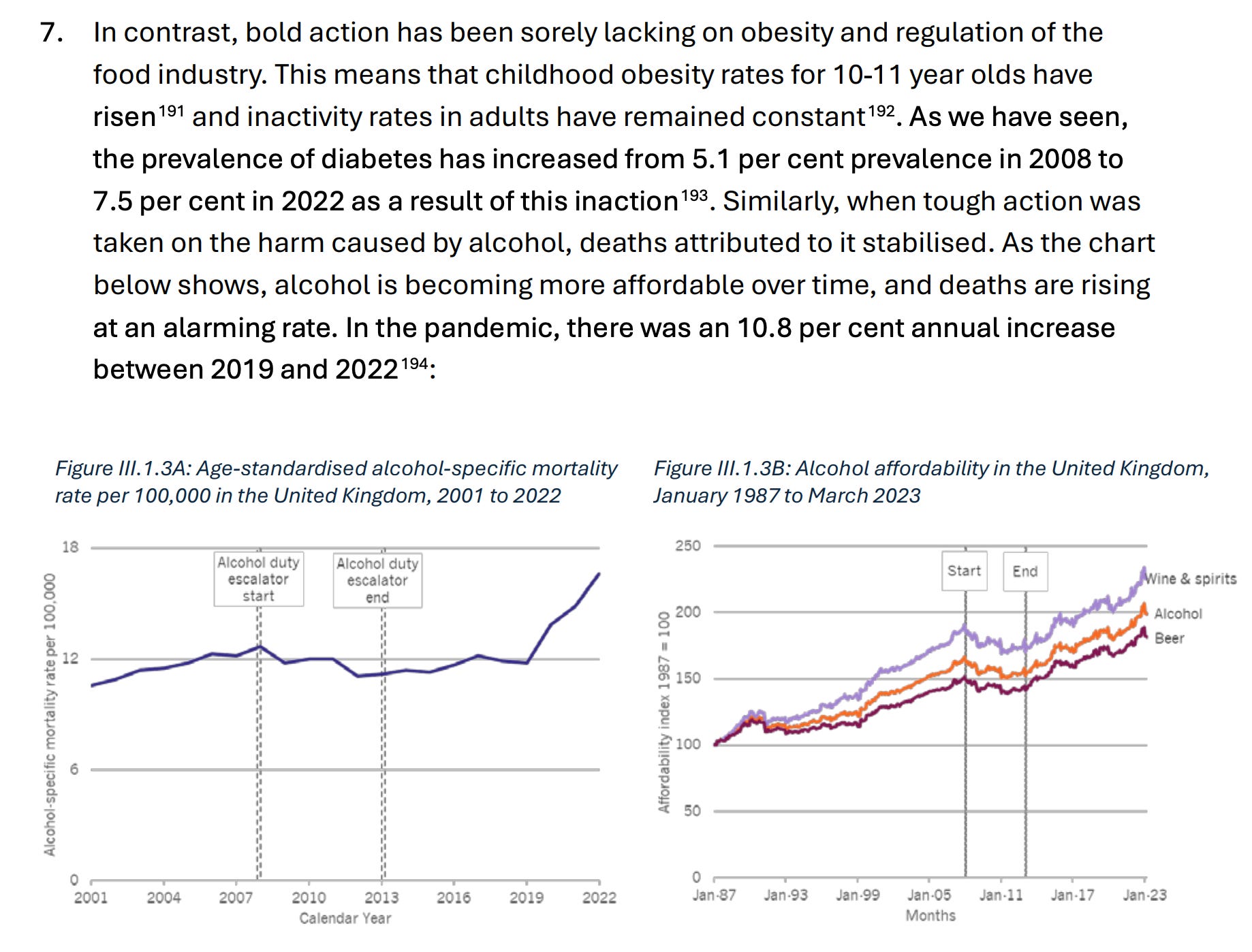 7. In contrast, bold action has been sorely lacking on obesity and regulation of the food industry. This means that childhood obesity rates for 10-11 year olds have risen$^{191}$ and inactivity rates in adults have remained constant$^{192}$. As we have seen, the prevalence of diabetes has increased from 5.1 per cent prevalence in 2008 to 7.5 per cent in 2022 as a result of this inaction$^{193}$. Similarly, when tough action was taken on the harm caused by alcohol, deaths attributed to it stabilised. As the chart below shows, alcohol is becoming more affordable over time, and deaths are rising at an alarming rate. In the pandemic, there was an 10.8 per cent annual increase between 2019 and 2022$^{194}$:

Figure III.1.3A: Age-standardised alcohol-specific mortality rate per 100,000 in the United Kingdom, 2001 to 2022

18
12
6
0
Alcohol-specific mortality rate per 100,000
Alcohol duty escalator start
Alcohol duty escalator end
2001 2004 2007 2010 2013 2016 2019 2022
Calendar Year

Figure III.1.3B: Alcohol affordability in the United Kingdom, January 1987 to March 2023

250
200
150
100
50
0
Affordability index 1987 = 100
Start
End
Wine & spirits
Alcohol
Beer
Jan-87 Jan-93 Jan-99 Jan-05 Jan-11 Jan-17 Jan-23
Months